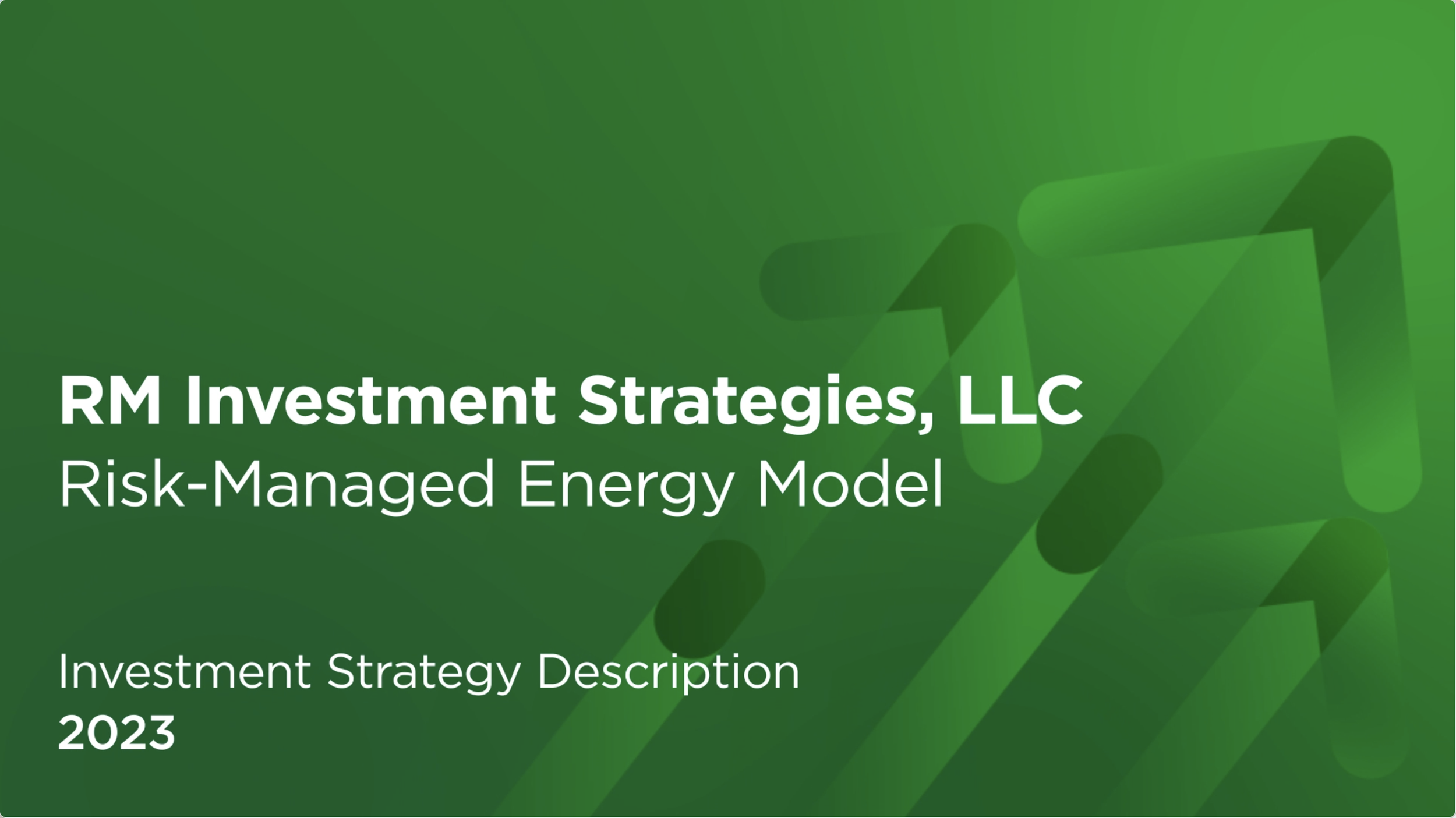 RM Investment Strategies, LLC
Risk-Managed Energy Model

Investment Strategy Description
2023